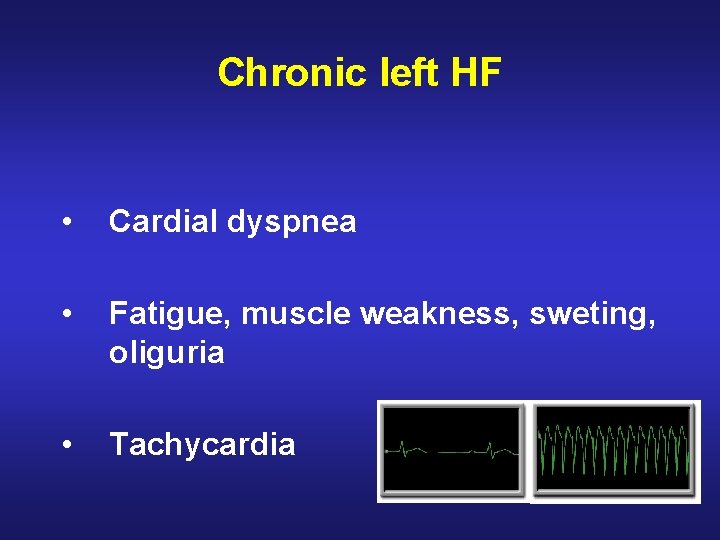 Chronic left HF

• Cardial dyspnea

• Fatigue, muscle weakness, sweting, oliguria

• Tachycardia